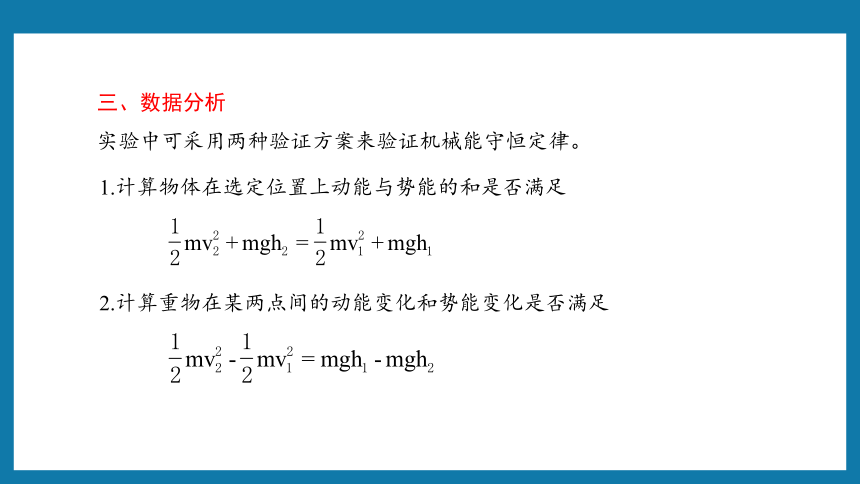 三、数据分析

实验中可采用两种验证方案来验证机械能守恒定律。

1.计算物体在选定位置上动能与势能的和是否满足

$\frac{1}{2}mv_2^2 + mgh_2 = \frac{1}{2}mv_1^2 + mgh_1$

2.计算重物在某两点间的动能变化和势能变化是否满足

$\frac{1}{2}mv_2^2 - \frac{1}{2}mv_1^2 = mgh_1 - mgh_2$